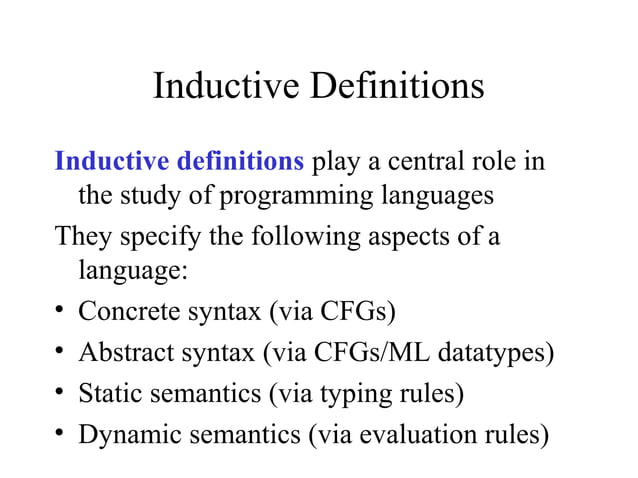 Inductive Definitions

Inductive definitions play a central role in the study of programming languages

They specify the following aspects of a language:

• Concrete syntax (via CFGs)
• Abstract syntax (via CFGs/ML datatypes)
• Static semantics (via typing rules)
• Dynamic semantics (via evaluation rules)